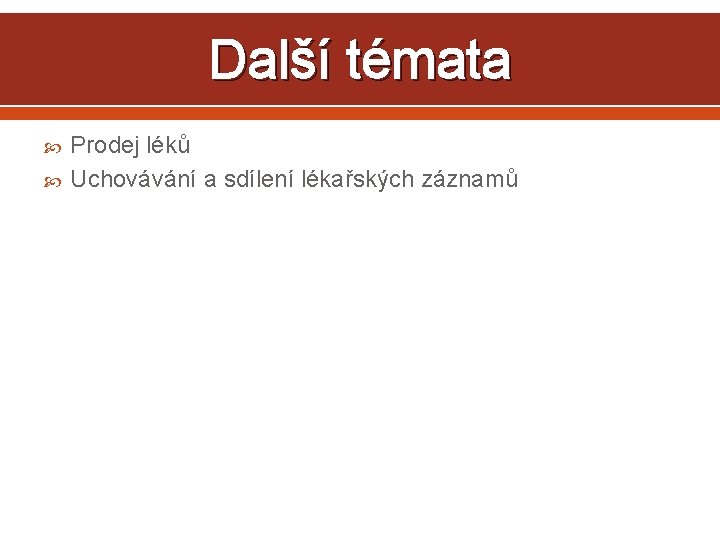 Další témata

Prodej léků

Uchovávání a sdílení lékařských záznamů